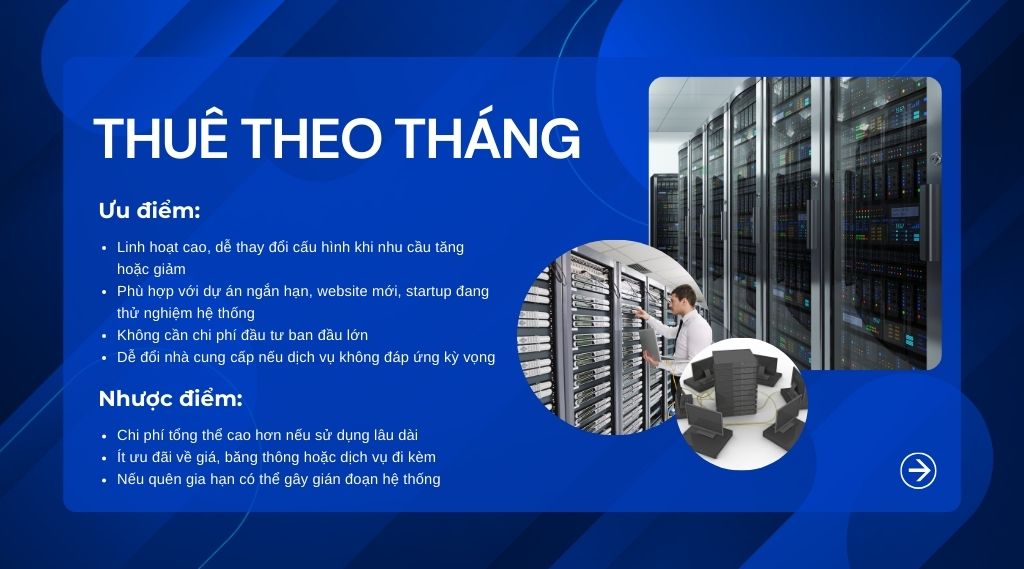 THUÊ THEO THÁNG

Ưu điểm:

- Linh hoạt cao, dễ thay đổi cấu hình khi nhu cầu tăng hoặc giảm
- Phù hợp với dự án ngắn hạn, website mới, startup đang thử nghiệm hệ thống
- Không cần chi phí đầu tư ban đầu lớn
- Dễ đổi nhà cung cấp nếu dịch vụ không đáp ứng kỳ vọng

Nhược điểm:

- Chi phí tổng thể cao hơn nếu sử dụng lâu dài
- Ít ưu đãi về giá, băng thông hoặc dịch vụ đi kèm
- Nếu quên gia hạn có thể gây gián đoạn hệ thống